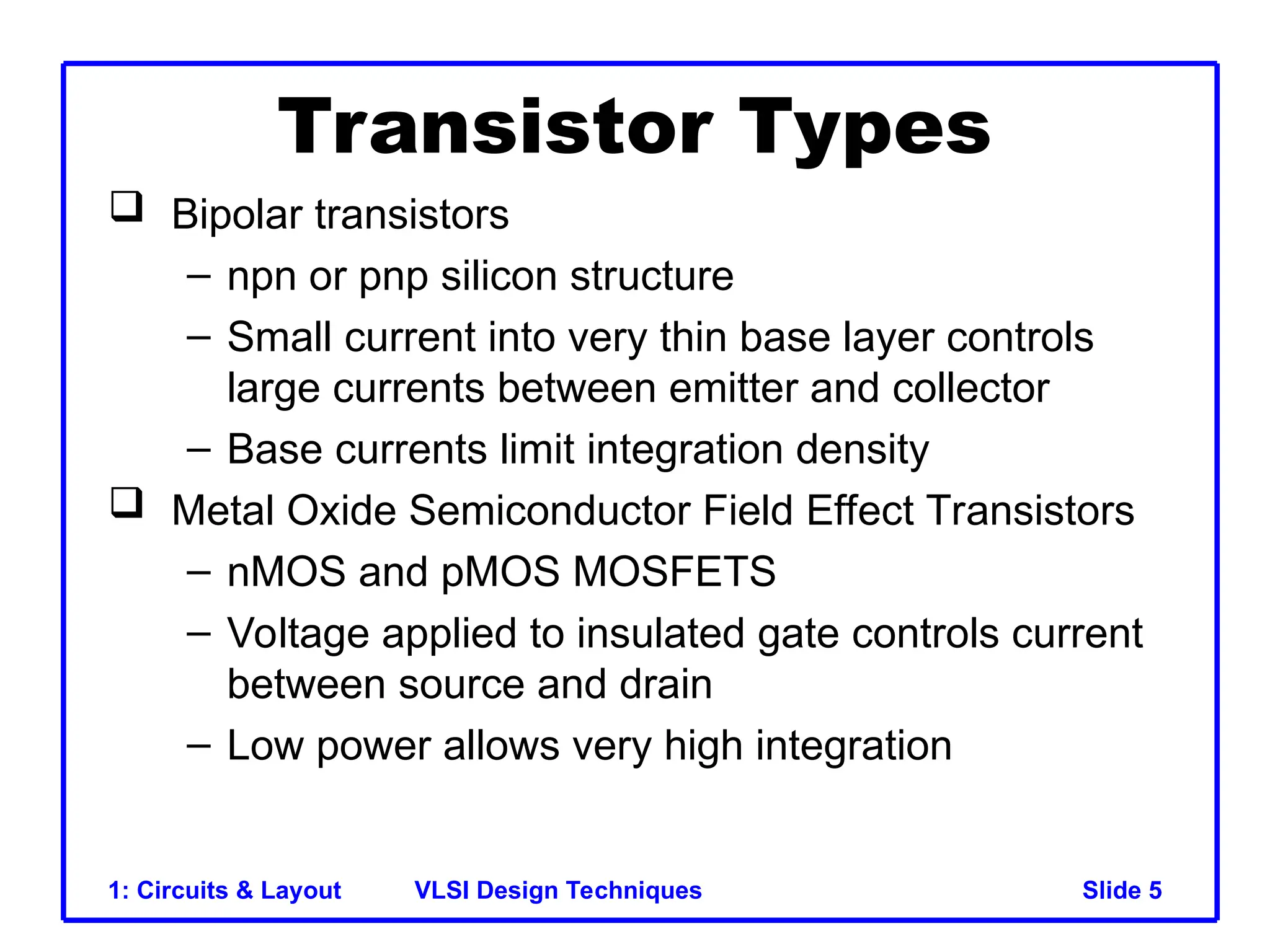 Transistor Types

❑ Bipolar transistors

– npn or pnp silicon structure

– Small current into very thin base layer controls large currents between emitter and collector

– Base currents limit integration density

❑ Metal Oxide Semiconductor Field Effect Transistors

– nMOS and pMOS MOSFETS

– Voltage applied to insulated gate controls current between source and drain

– Low power allows very high integration

1: Circuits & Layout VLSI Design Techniques Slide 5